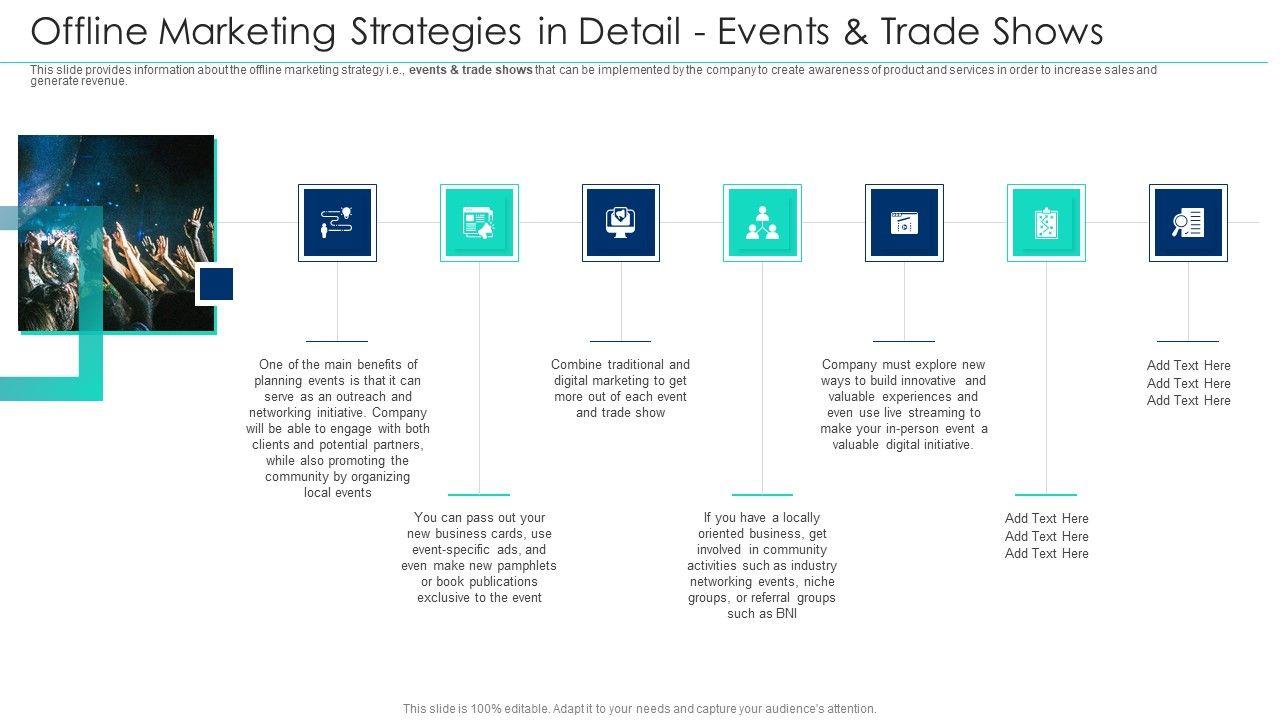 Offline Marketing Strategies in Detail - Events & Trade Shows

This slide provides information about the offline marketing strategy i.e., events & trade shows that can be implemented by the company to create awareness of product and services in order to increase sales and generate revenue.

One of the main benefits of planning events is that it can serve as an outreach and networking initiative. Company will be able to engage with both clients and potential partners, while also promoting the community by organizing local events

You can pass out your new business cards, use event-specific ads, and even make new pamphlets or book publications exclusive to the event

Combine traditional and digital marketing to get more out of each event and trade show

If you have a locally oriented business, get involved in community activities such as industry networking events, niche groups, or referral groups such as BNI

Company must explore new ways to build innovative and valuable experiences and even use live streaming to make your in-person event a valuable digital initiative.

Add Text Here
Add Text Here
Add Text Here

Add Text Here
Add Text Here
Add Text Here

This slide is 100% editable. Adapt it to your needs and capture your audience's attention.